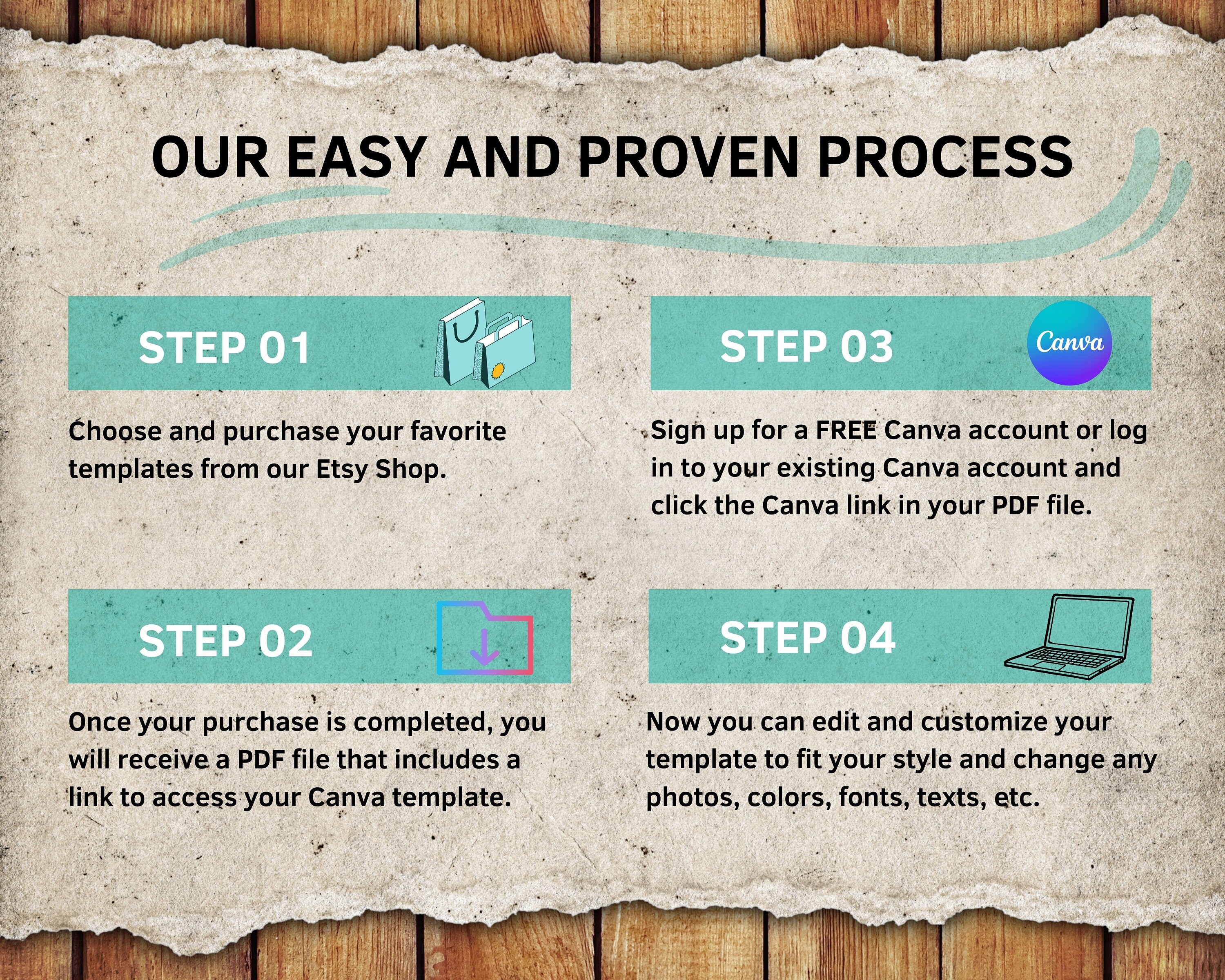 OUR EASY AND PROVEN PROCESS

STEP 01

Choose and purchase your favorite templates from our Etsy Shop.

STEP 02

Once your purchase is completed, you will receive a PDF file that includes a link to access your Canva template.

STEP 03

Canva

Sign up for a FREE Canva account or log in to your existing Canva account and click the Canva link in your PDF file.

STEP 04

Now you can edit and customize your template to fit your style and change any photos, colors, fonts, texts, etc.